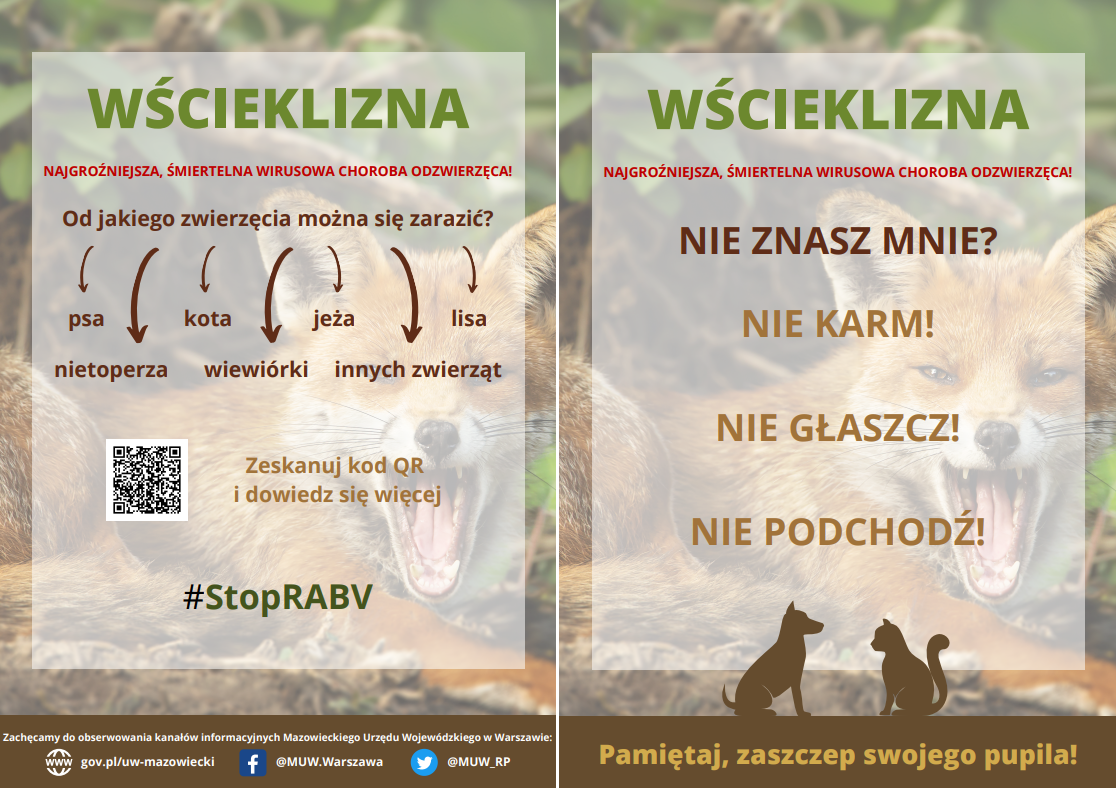 WŚCIEKLIZNA

NAJGROŹNIEJSZA, ŚMIERTELNA WIRUSOWA CHOROBA ODZWIERZĘCA!

Od jakiego zwierzęcia można się zarazić?

psa kota jeża lisa

nietoperza wiewiórki innych zwierząt

Zeskanuj kod QR i dowiedz się więcej

#StopRABV

Zachęcamy do obserwowania kanałów informacyjnych Mazowieckiego Urzędu Wojewódzkiego w Warszawie:

gov.pl/uw-mazowiecki @MUW.Warszawa @MUW_RP

WŚCIEKLIZNA

NAJGROŹNIEJSZA, ŚMIERTELNA WIRUSOWA CHOROBA ODZWIERZĘCA!

NIE ZNASZ MNIE?

NIE KARM!

NIE GŁASZCZ!

NIE PODCHODŹ!

Pamiętaj, zaszczep swojego pupila!